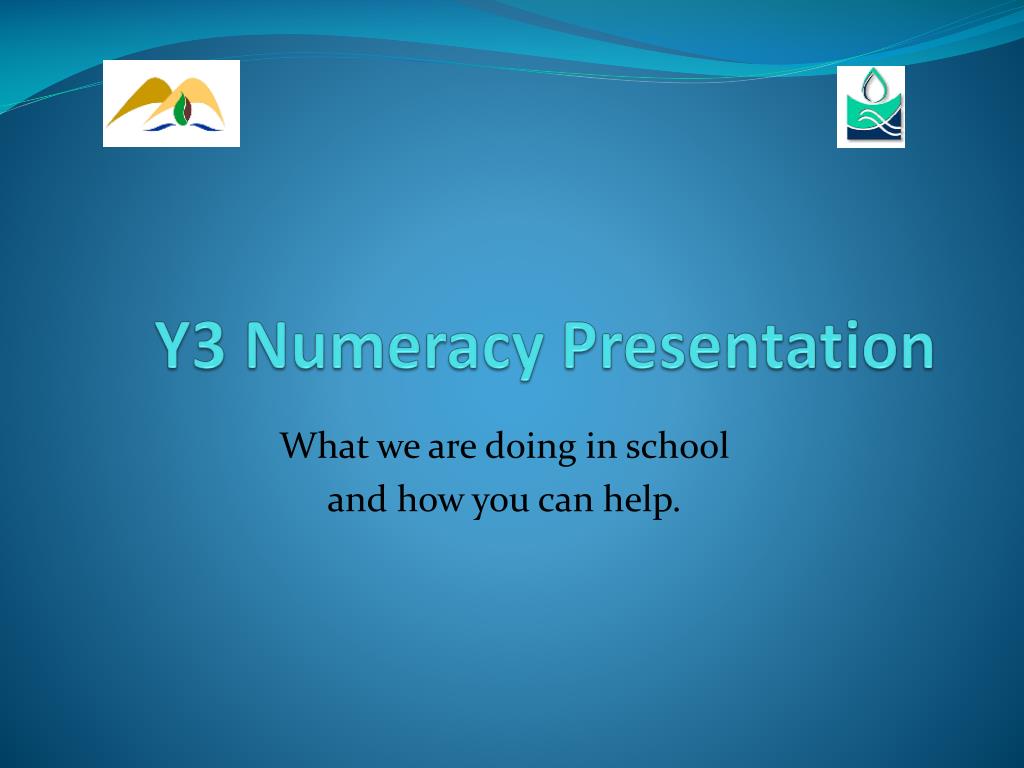 Y3 Numeracy Presentation

What we are doing in school
and how you can help.